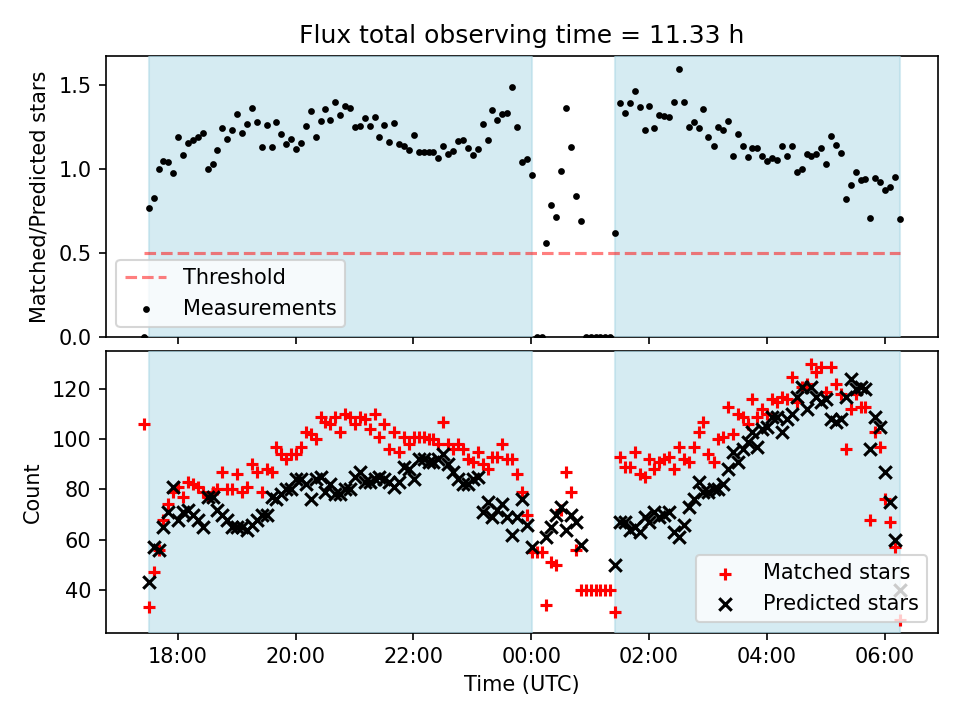 Flux total observing time = 11.33 h

Matched/Predicted stars

1.5
1.0
0.5
0.0

Threshold
Measurements

Count

120
100
80
60
40

Matched stars
Predicted stars

18:00
20:00
22:00
00:00
02:00
04:00
06:00

Time (UTC)